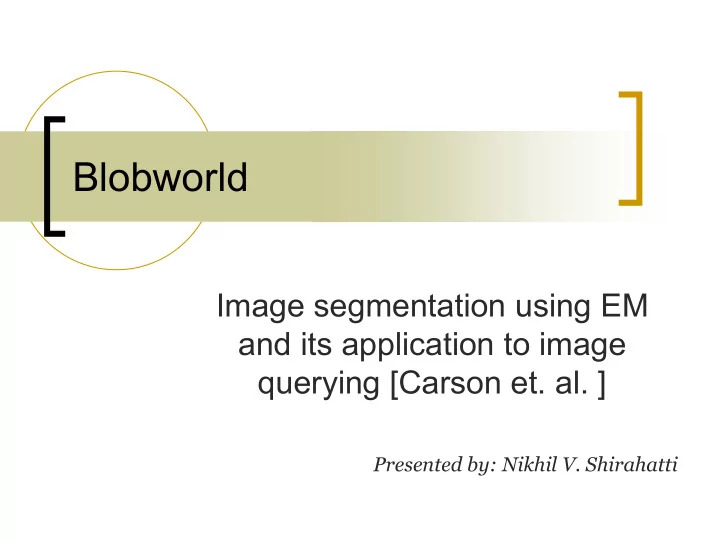 Blobworld

Image segmentation using EM and its application to image querying [Carson et. al. ]

Presented by: Nikhil V. Shirahatti